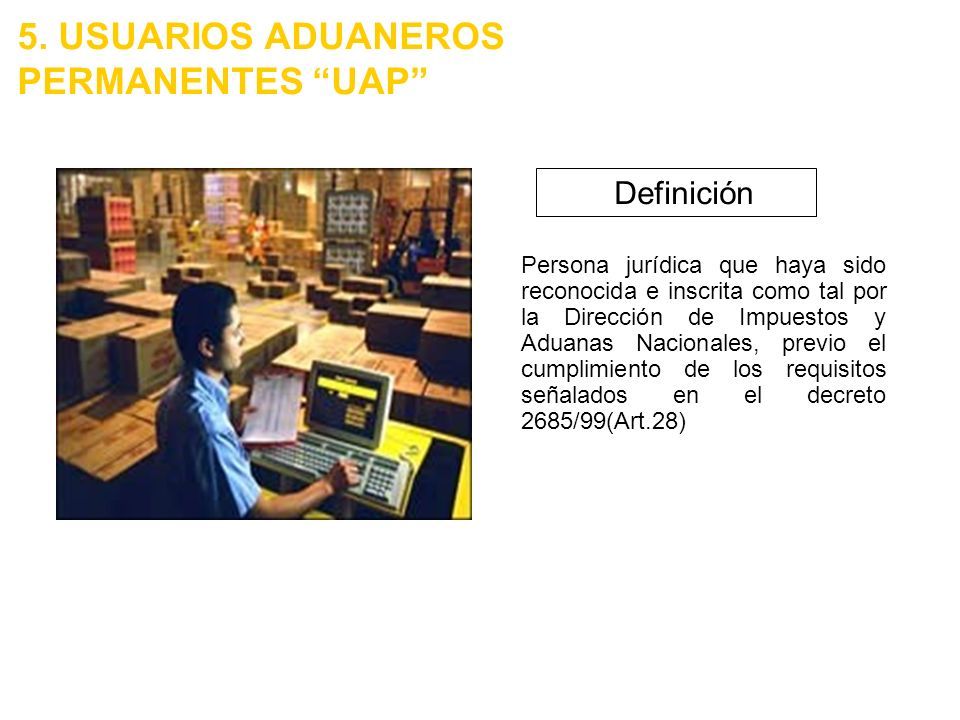 5. USUARIOS ADUANEROS PERMANENTES “UAP”

Definición

Persona jurídica que haya sido reconocida e inscrita como tal por la Dirección de Impuestos y Aduanas Nacionales, previo el cumplimiento de los requisitos señalados en el decreto 2685/99(Art.28)